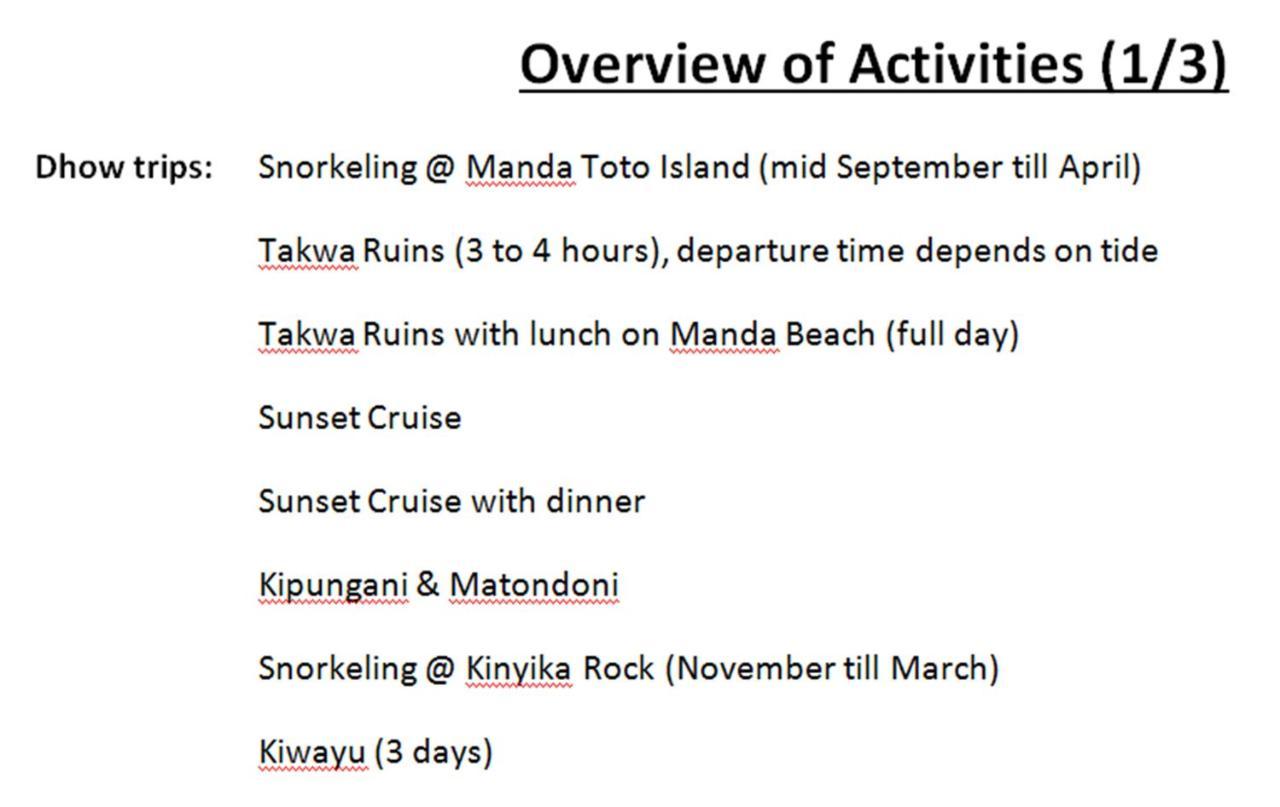 Overview of Activities (1/3)

Dhow trips: Snorkeling @ Manda Toto Island (mid September till April)

Takwa Ruins (3 to 4 hours), departure time depends on tide

Takwa Ruins with lunch on Manda Beach (full day)

Sunset Cruise

Sunset Cruise with dinner

Kipungani & Matondoni

Snorkeling @ Kinyika Rock (November till March)

Kiwayu (3 days)